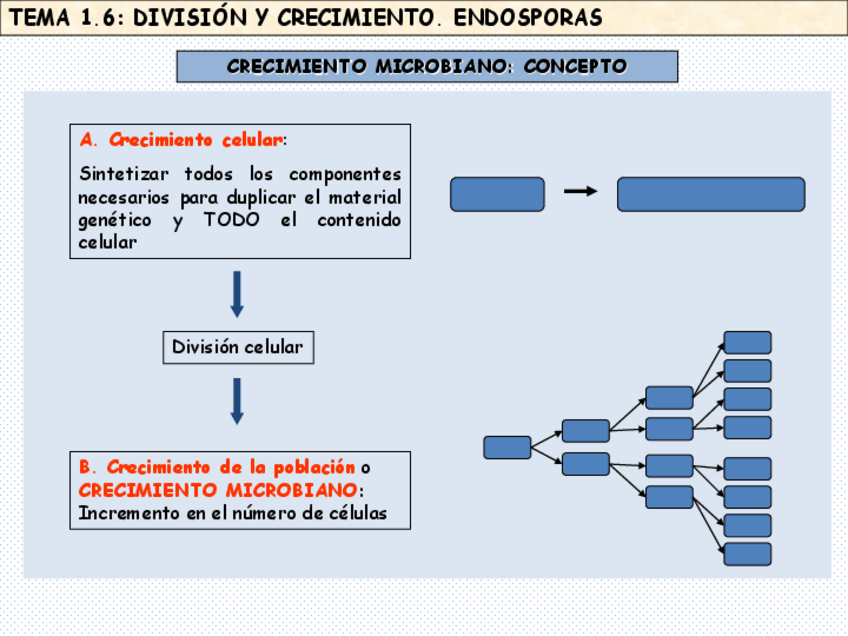 TEMA 1.6: DIVISIÓN Y CRECIMIENTO. ENDOSPORAS

CRECIMIENTO MICROBIANO: CONCEPTO

A. Crecimiento celular:

Sintetizar todos los componentes necesarios para duplicar el material genético y TODO el contenido celular

División celular

B. Crecimiento de la población o CRECIMIENTO MICROBIANO: Incremento en el número de células